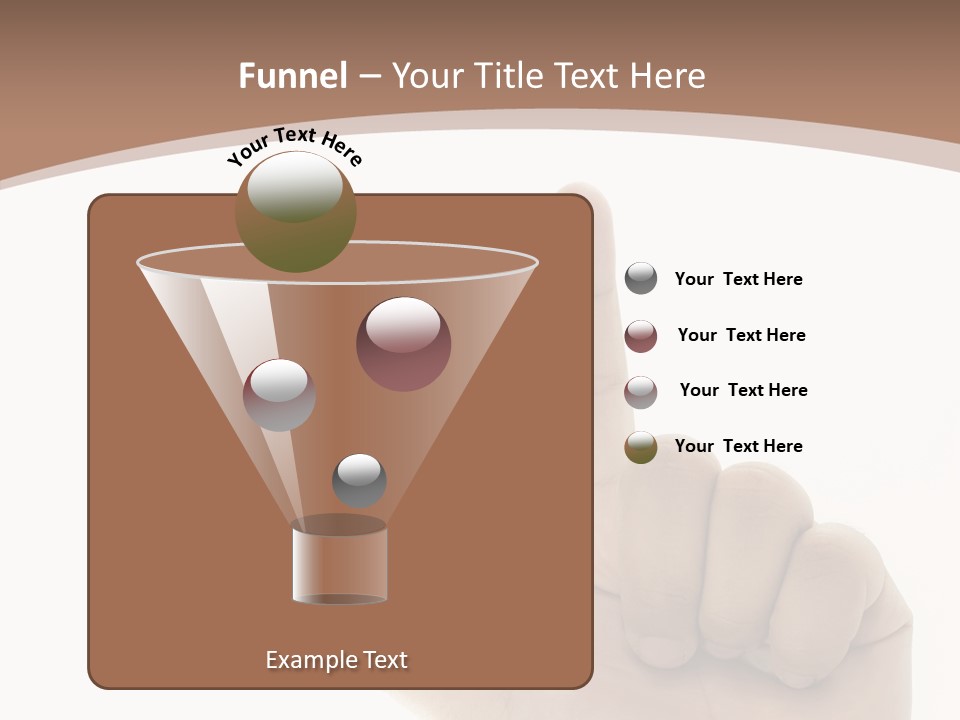 Funnel – Your Title Text Here

Your Text Here

Your Text Here

Your Text Here

Your Text Here

Your Text Here

Example Text